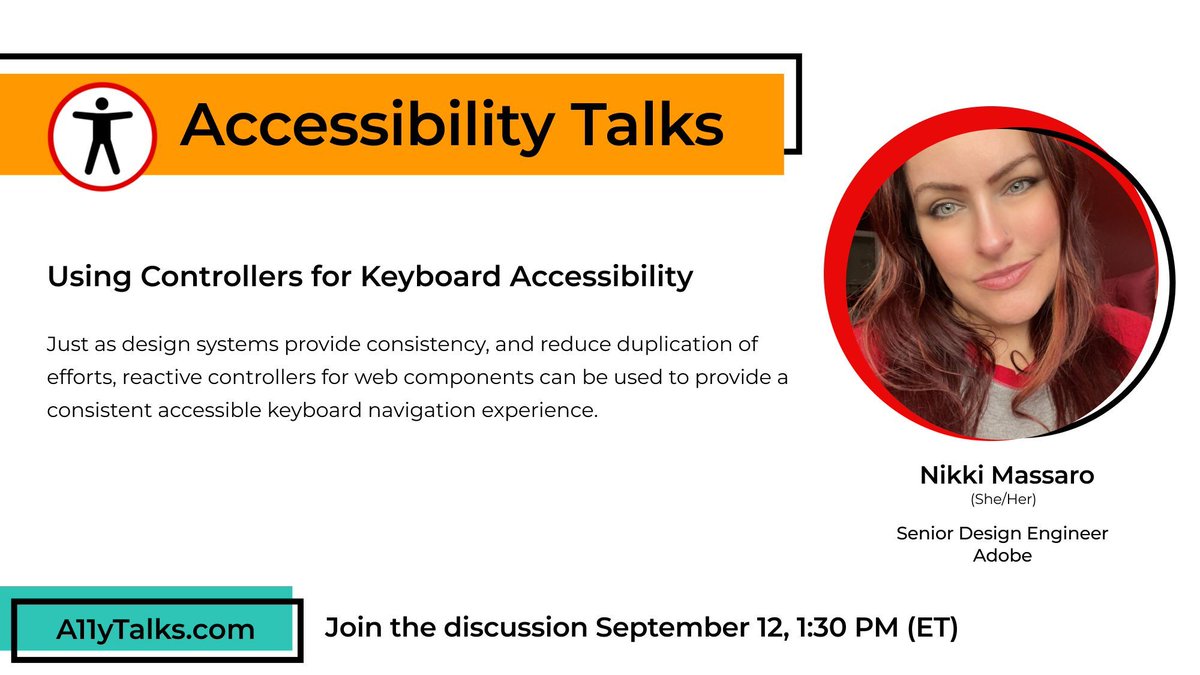 Accessibility Talks

Using Controllers for Keyboard Accessibility

Just as design systems provide consistency, and reduce duplication of efforts, reactive controllers for web components can be used to provide a consistent accessible keyboard navigation experience.

Nikki Massaro
(She/Her)

Senior Design Engineer
Adobe

A11yTalks.com

Join the discussion September 12, 1:30 PM (ET)